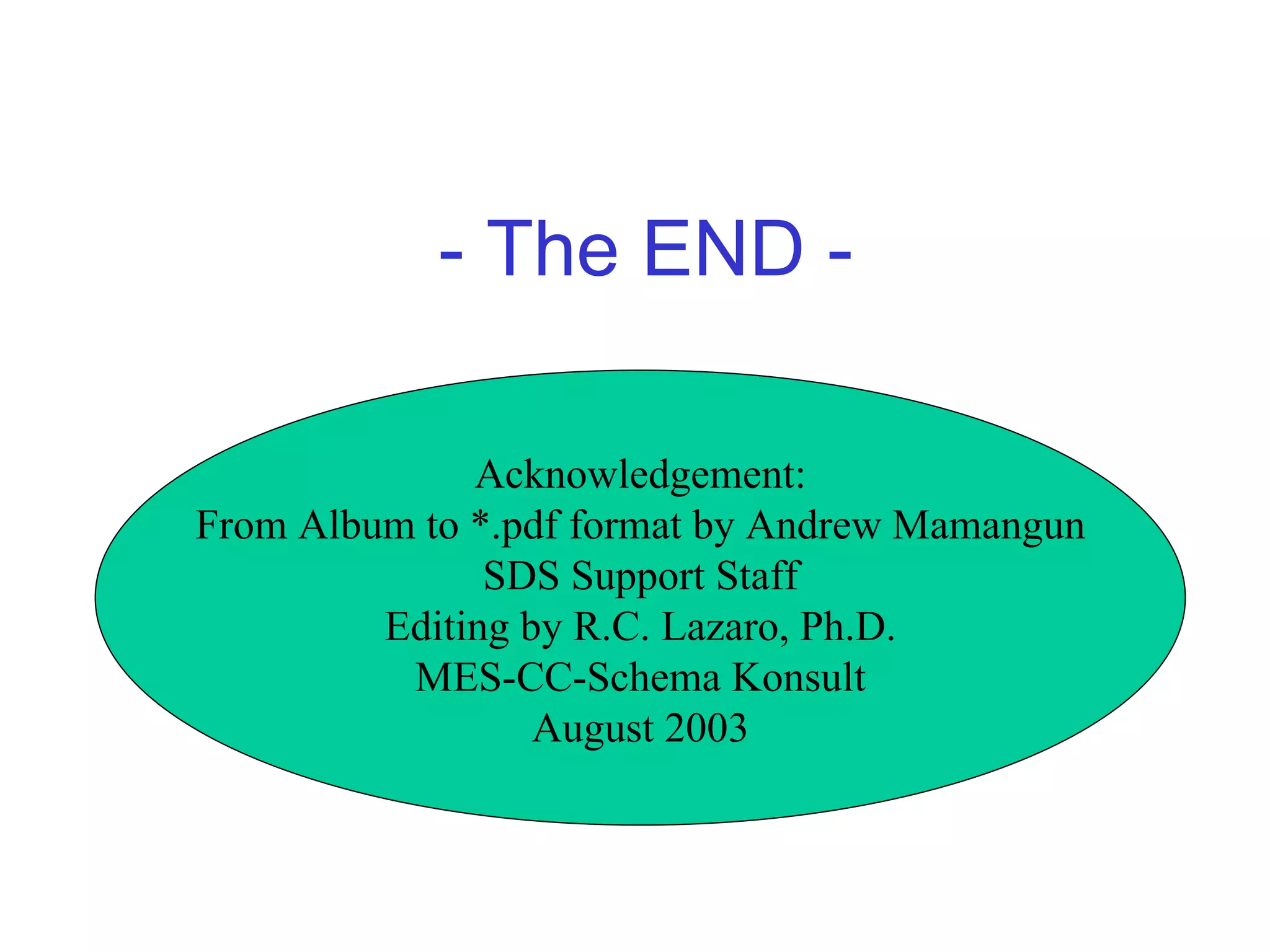 - The END -

Acknowledgement:
From Album to *.pdf format by Andrew Mamangun
SDS Support Staff
Editing by R.C. Lazaro, Ph.D.
MES-CC-Schema Konsult
August 2003